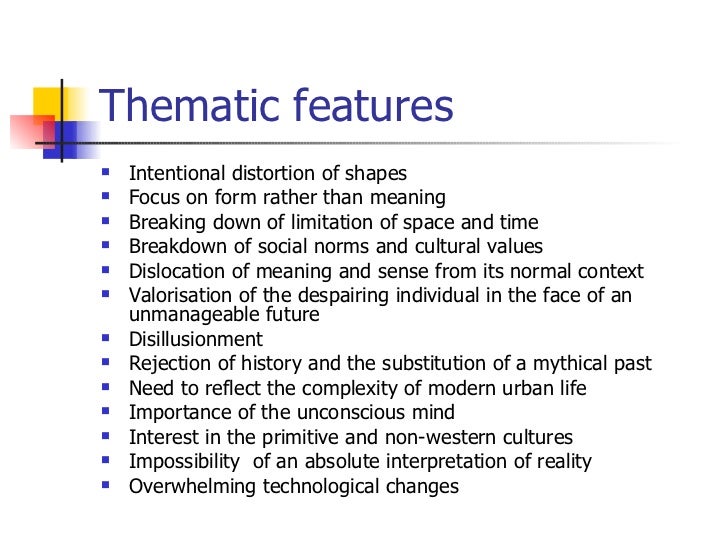 Thematic features

- Intentional distortion of shapes
- Focus on form rather than meaning
- Breaking down of limitation of space and time
- Breakdown of social norms and cultural values
- Dislocation of meaning and sense from its normal context
- Valorisation of the despairing individual in the face of an unmanageable future
- Disillusionment
- Rejection of history and the substitution of a mythical past
- Need to reflect the complexity of modern urban life
- Importance of the unconscious mind
- Interest in the primitive and non-western cultures
- Impossibility of an absolute interpretation of reality
- Overwhelming technological changes